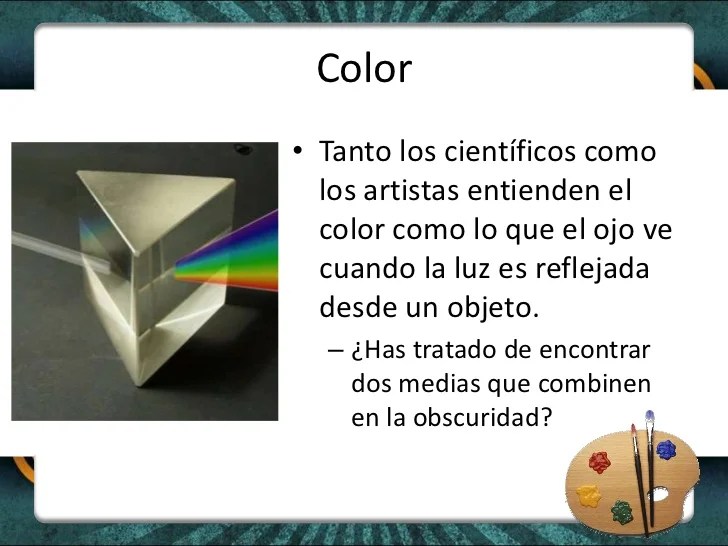 Color

• Tanto los científicos como los artistas entienden el color como lo que el ojo ve cuando la luz es reflejada desde un objeto.

– ¿Has tratado de encontrar dos medias que combinen en la obscuridad?